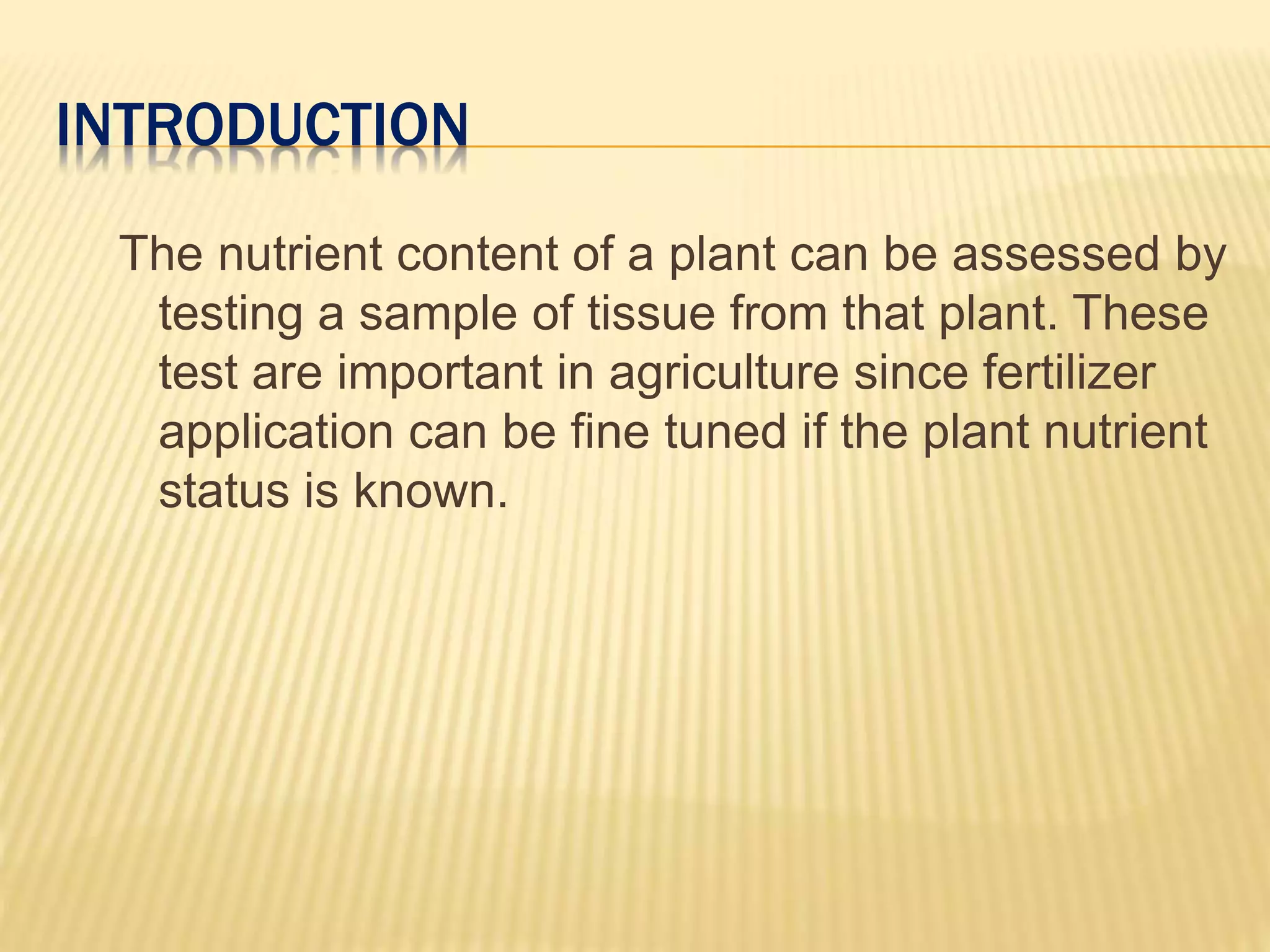 INTRODUCTION

The nutrient content of a plant can be assessed by testing a sample of tissue from that plant. These test are important in agriculture since fertilizer application can be fine tuned if the plant nutrient status is known.